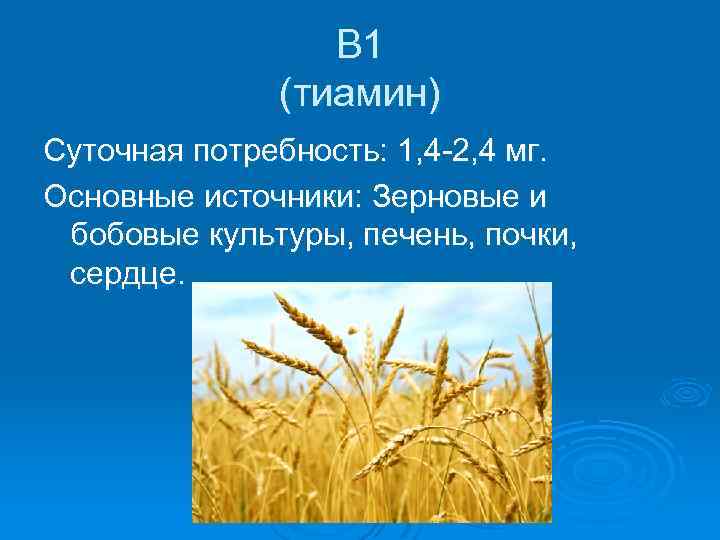 В1
(тиамин)

Суточная потребность: 1,4-2,4 мг.

Основные источники: Зерновые и бобовые культуры, печень, почки, сердце.